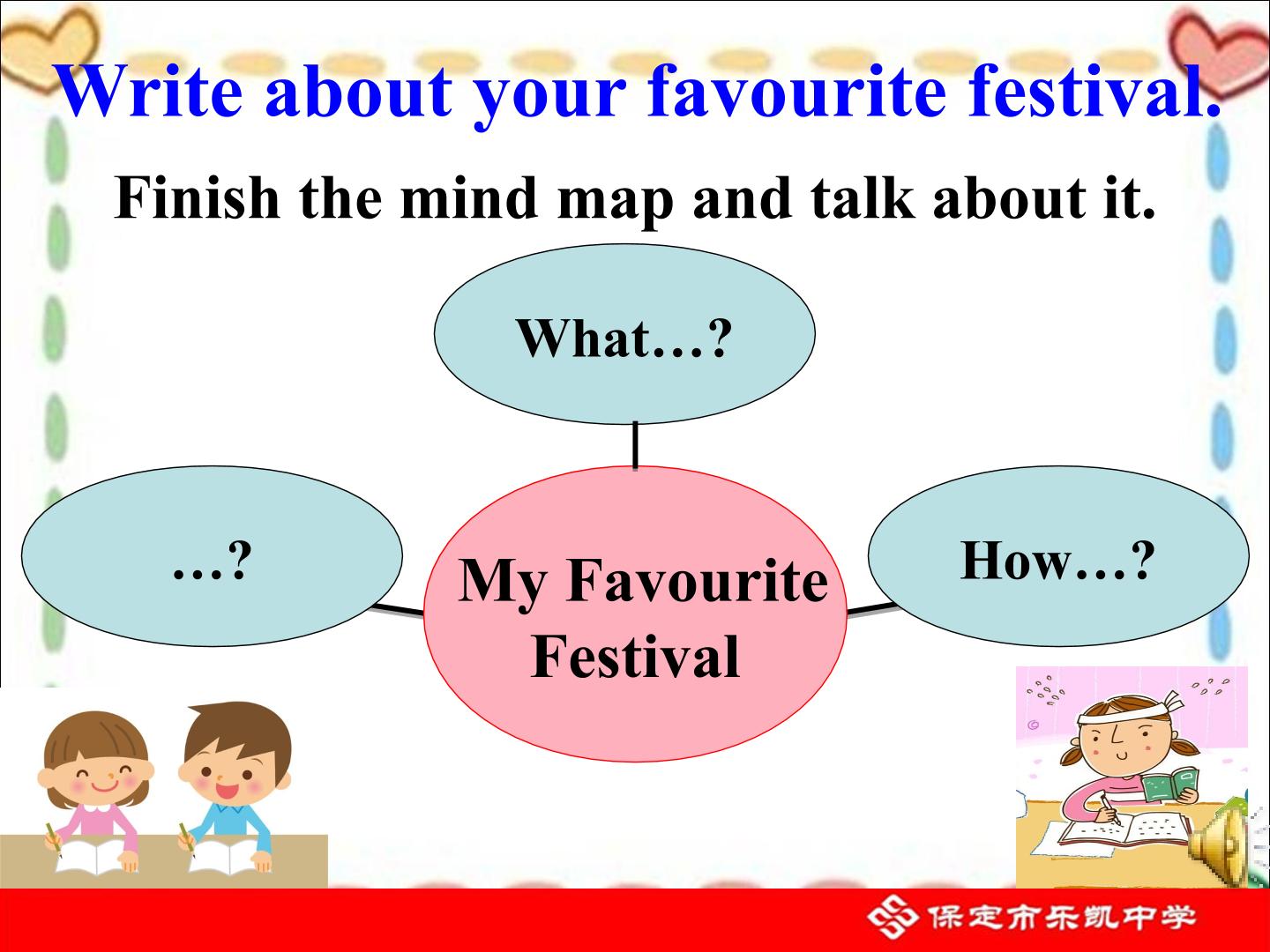 Write about your favourite festival.

Finish the mind map and talk about it.

What…?

…?

My Favourite Festival

How…?

保定市乐凯中学